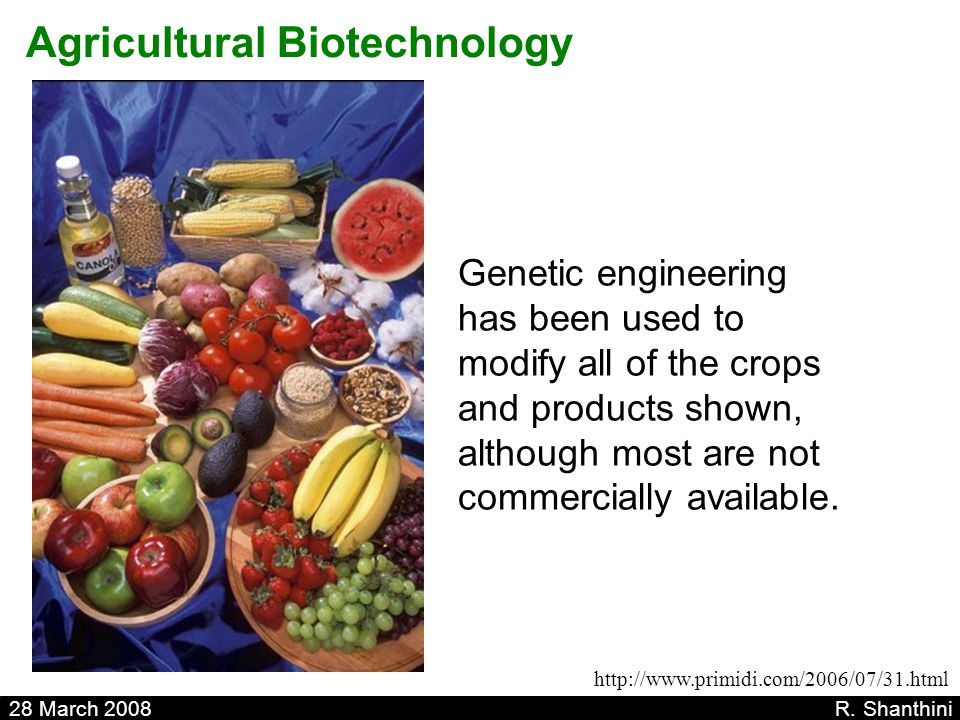 Agricultural Biotechnology

CANOLA

Genetic engineering has been used to modify all of the crops and products shown, although most are not commercially available.

http://www.primidi.com/2006/07/31.html

28 March 2008

R. Shanthini